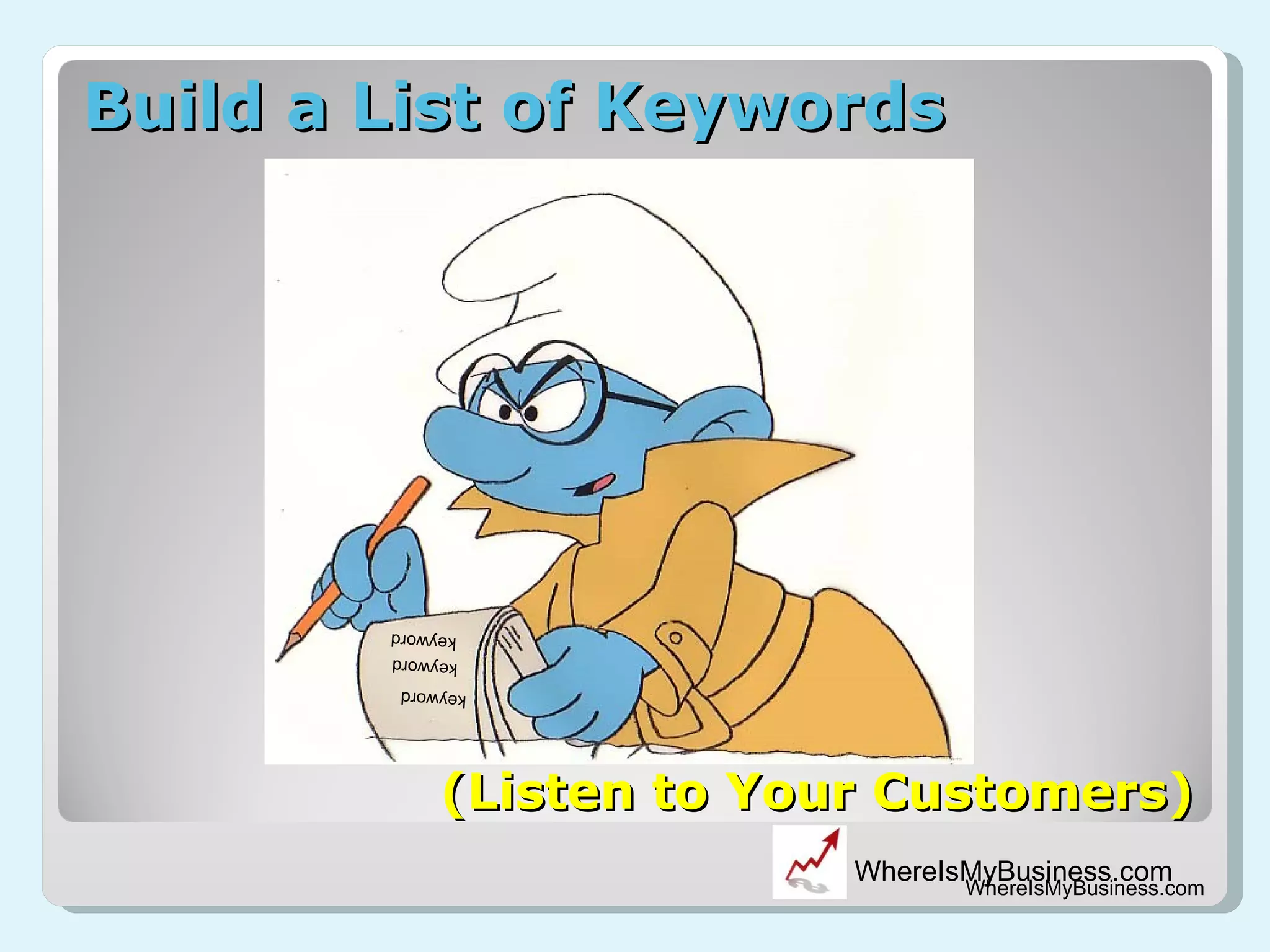 Build a List of Keywords

keyword
keyword
keyword

(Listen to Your Customers)

WhereIsMyBusiness.com
WhereIsMyBusiness.com